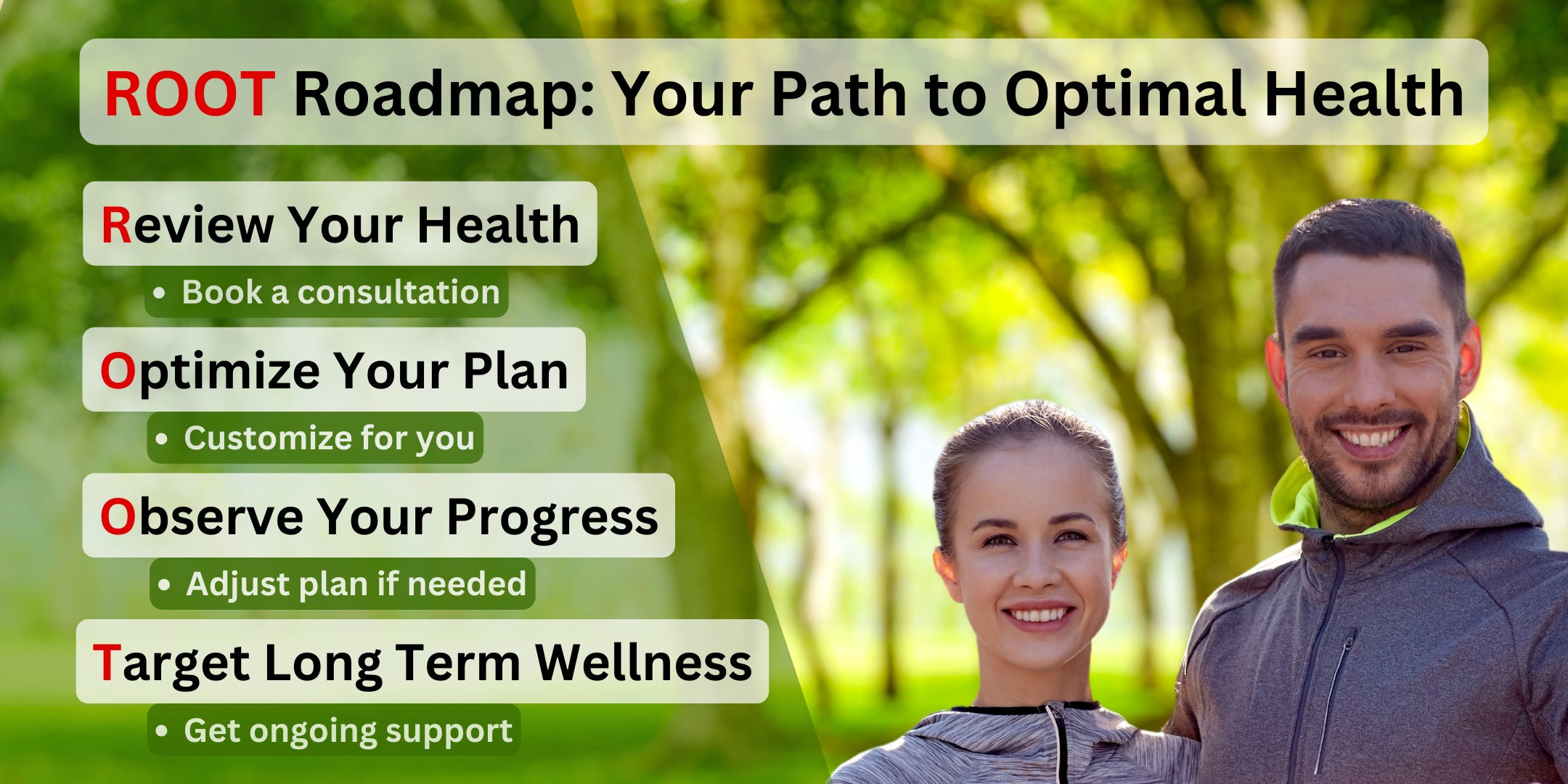 ROOT Roadmap: Your Path to Optimal Health

Review Your Health

• Book a consultation

Optimize Your Plan

• Customize for you

Observe Your Progress

• Adjust plan if needed

Target Long Term Wellness

• Get ongoing support